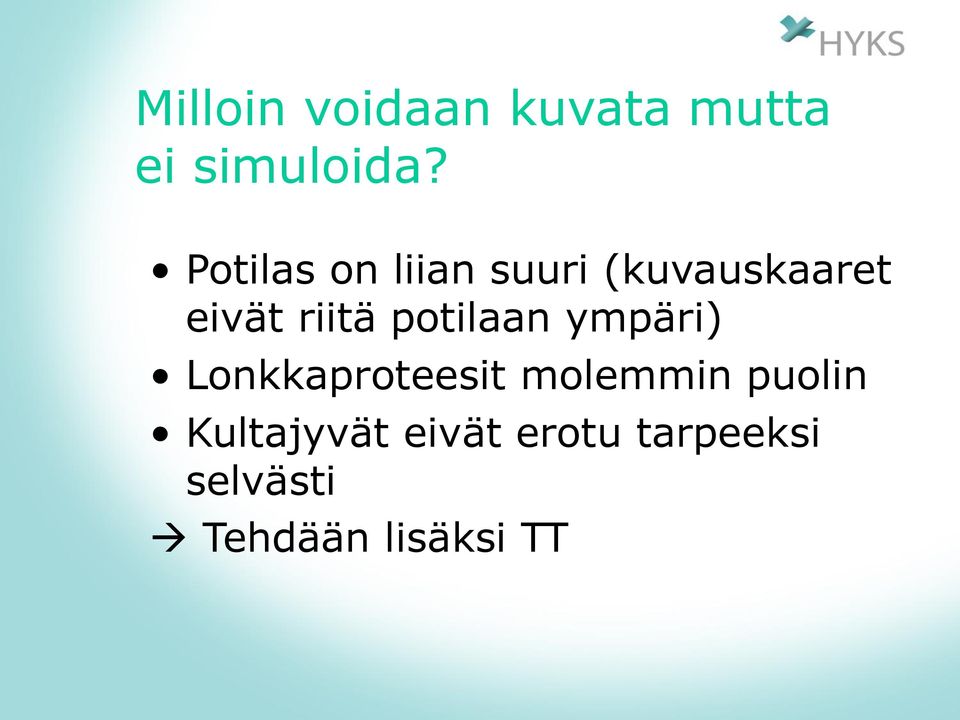 HYKS

Milloin voidaan kuvata mutta ei simuloida?

• Potilas on liian suuri (kuvauskaaret eivät riitä potilaan ympäri)
• Lonkkaproteesit molemmin puolin
• Kultajyvät eivät erotu tarpeeksi selvästi
→ Tehdään lisäksi TT